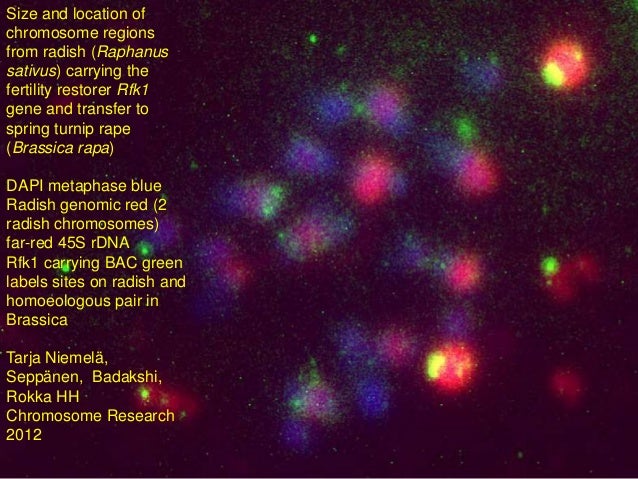 Size and location of chromosome regions from radish (Raphanus sativus) carrying the fertility restorer Rfk1 gene and transfer to spring turnip rape (Brassica rapa)

DAPI metaphase blue
Radish genomic red (2 radish chromosomes)
far-red 45S rDNA
Rfk1 carrying BAC green labels sites on radish and homoeologous pair in Brassica

Tarja Niemelä, Seppänen, Badakshi, Rokka HH
Chromosome Research 2012